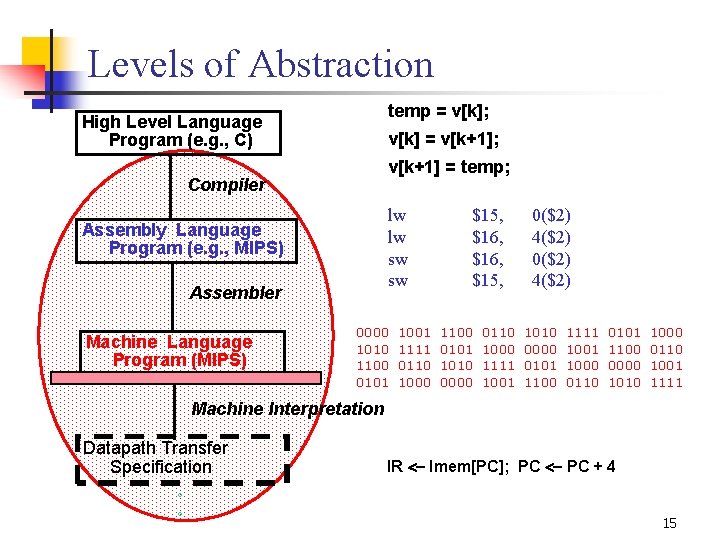 Levels of Abstraction

High Level Language Program (e.g., C)

Compiler

Assembly Language Program (e.g., MIPS)

Assembler

Machine Language Program (MIPS)

Machine Interpretation

Datapath Transfer Specification

temp = v[k];
v[k] = v[k+1];
v[k+1] = temp;

lw $15, 0($2)
lw $16, 4($2)
sw $16, 0($2)
sw $15, 4($2)

0000 1001 1100 0110 1010 1111 0101 1000
1010 1111 0101 1000 0000 1001 1100 0110
1100 0110 1010 1111 0101 1000 0000 1001
0101 1000 0000 1001 1100 0110 1010 1111

IR <– Imem[PC]; PC <– PC + 4

15